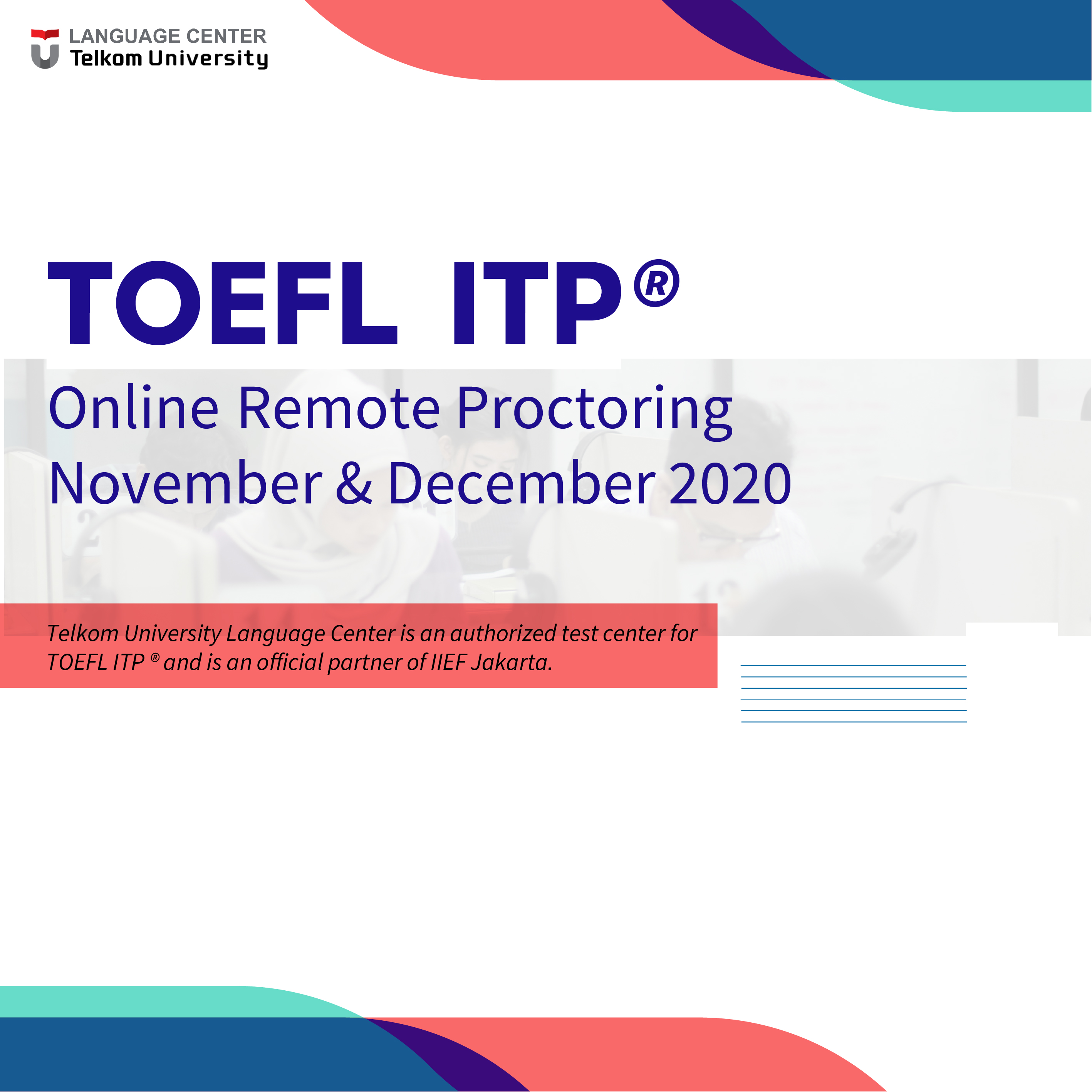 LANGUAGE CENTER
Telkom University

TOEFL ITP®

Online Remote Proctoring
November & December 2020

Telkom University Language Center is an authorized test center for TOEFL ITP ® and is an official partner of IIEF Jakarta.